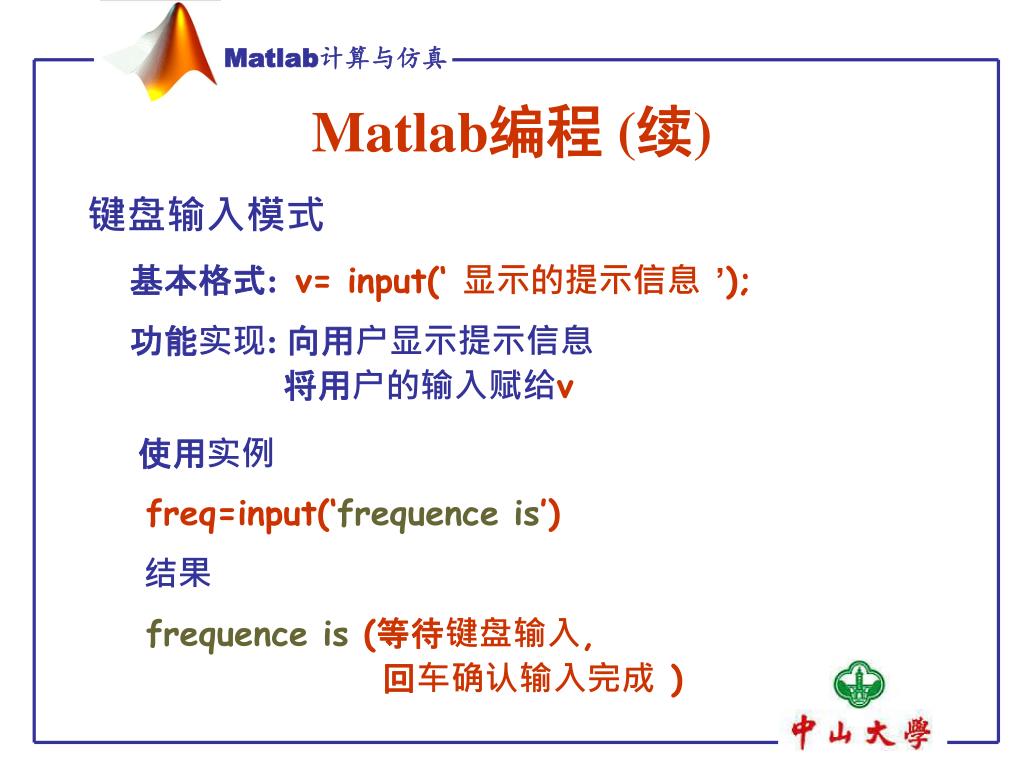 Matlab计算与仿真

Matlab编程 (续)

键盘输入模式

基本格式: v= input(‘ 显示的提示信息 ’);

功能实现: 向用户显示提示信息
将用户的输入赋给v

使用实例

freq=input(‘frequence is’)

结果

frequence is (等待键盘输入,
回车确认输入完成 )

中山大學